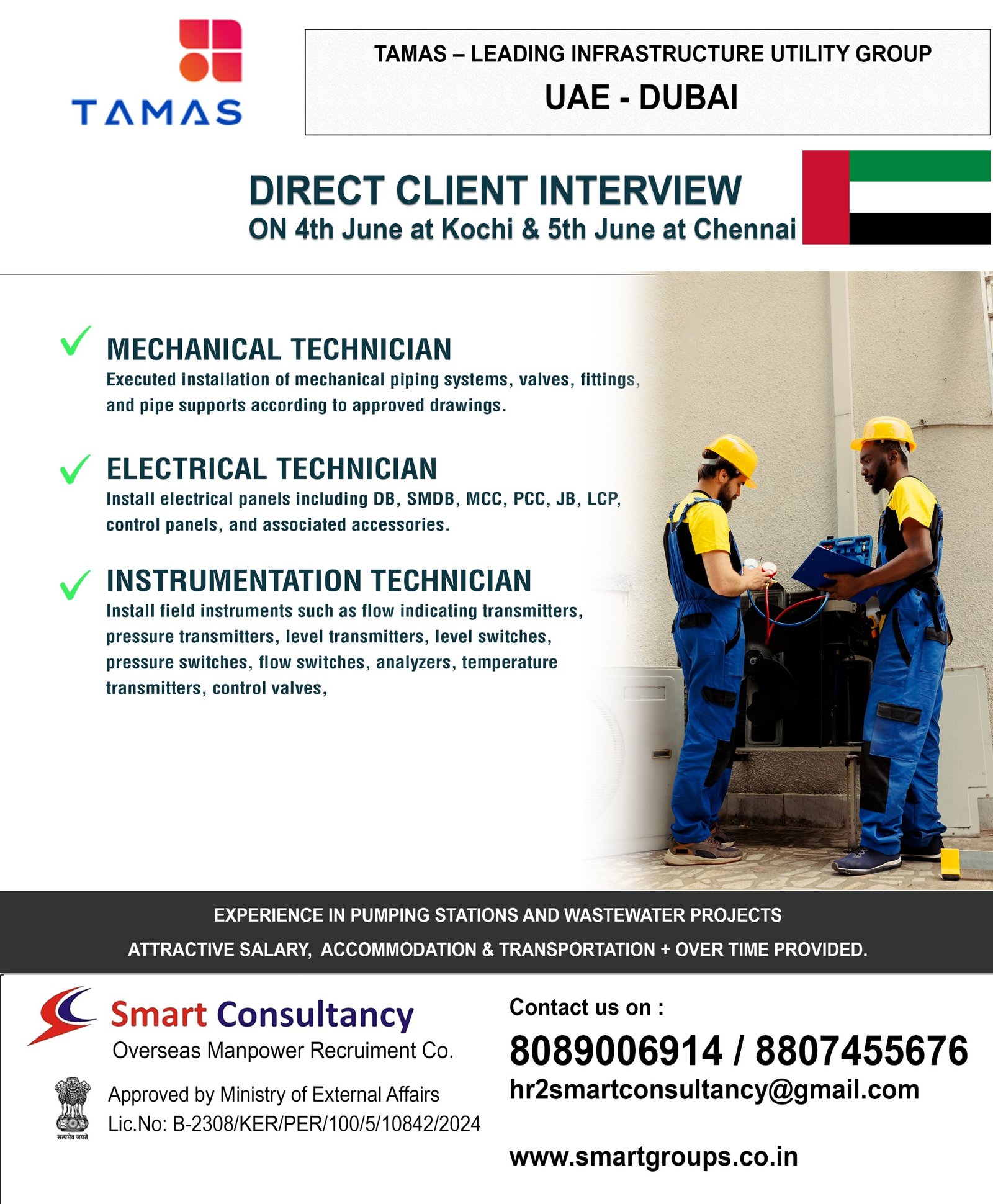 TAMAS

TAMAS – LEADING INFRASTRUCTURE UTILITY GROUP

UAE - DUBAI

DIRECT CLIENT INTERVIEW
ON 4th June at Kochi & 5th June at Chennai

MECHANICAL TECHNICIAN
Executed installation of mechanical piping systems, valves, fittings, and pipe supports according to approved drawings.

ELECTRICAL TECHNICIAN
Install electrical panels including DB, SMDB, MCC, PCC, JB, LCP, control panels, and associated accessories.

INSTRUMENTATION TECHNICIAN
Install field instruments such as flow indicating transmitters, pressure transmitters, level transmitters, level switches, pressure switches, flow switches, analyzers, temperature transmitters, control valves,

EXPERIENCE IN PUMPING STATIONS AND WASTEWATER PROJECTS

ATTRACTIVE SALARY, ACCOMMODATION & TRANSPORTATION + OVER TIME PROVIDED.

Smart Consultancy
Overseas Manpower Recruiment Co.

सत्यमेव जयते

Approved by Ministry of External Affairs
Lic.No: B-2308/KER/PER/100/5/10842/2024

Contact us on :
8089006914 / 8807455676
hr2smartconsultancy@gmail.com

www.smartgroups.co.in